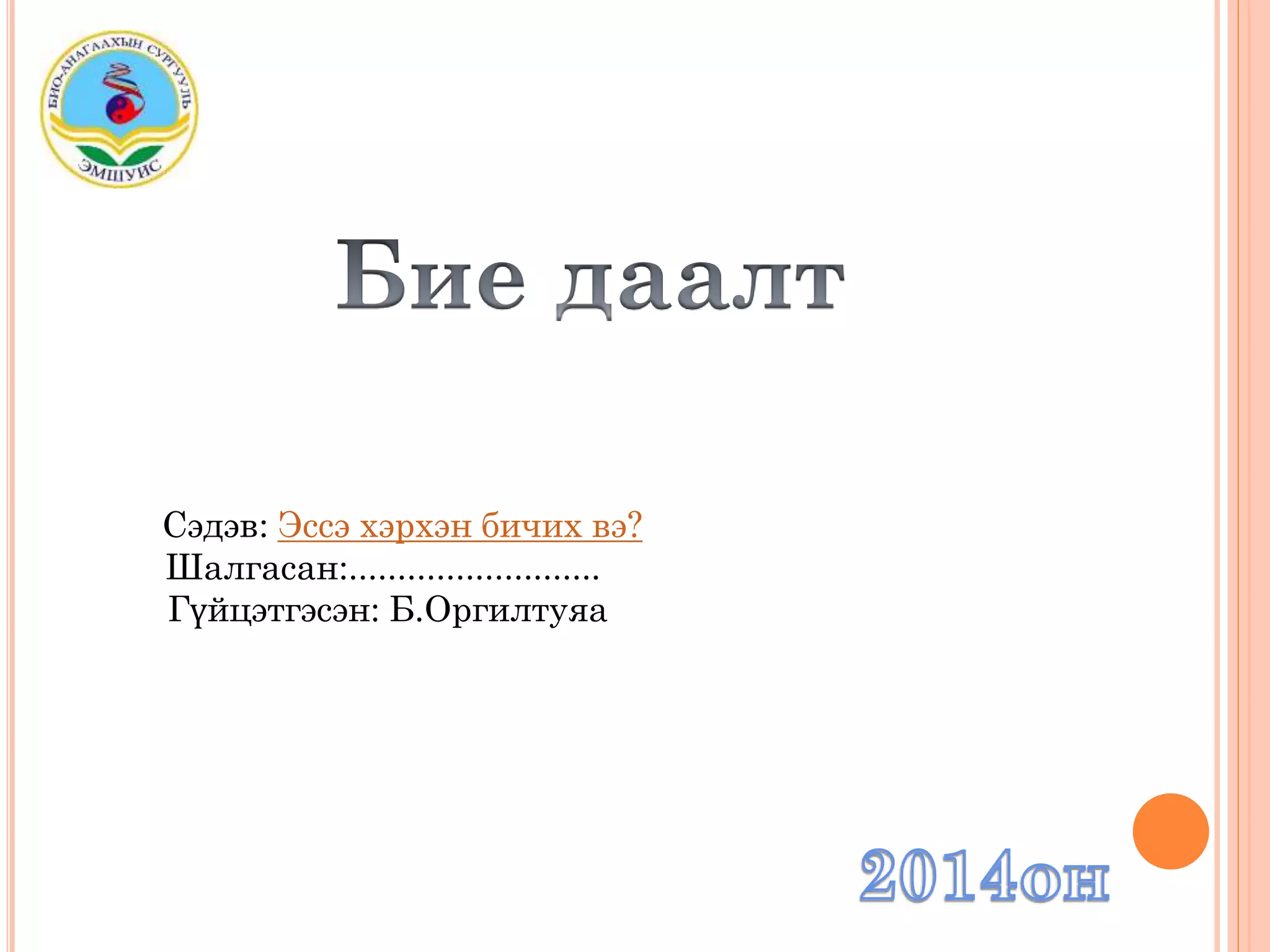 БИО-АНАГААХЫН СУРГУУЛЬ
ЭМШУИС

Бие даалт

Сэдэв: Эссэ хэрхэн бичих вэ?
Шалгасан:.........................
Гүйцэтгэсэн: Б.Оргилтуяа

2014он